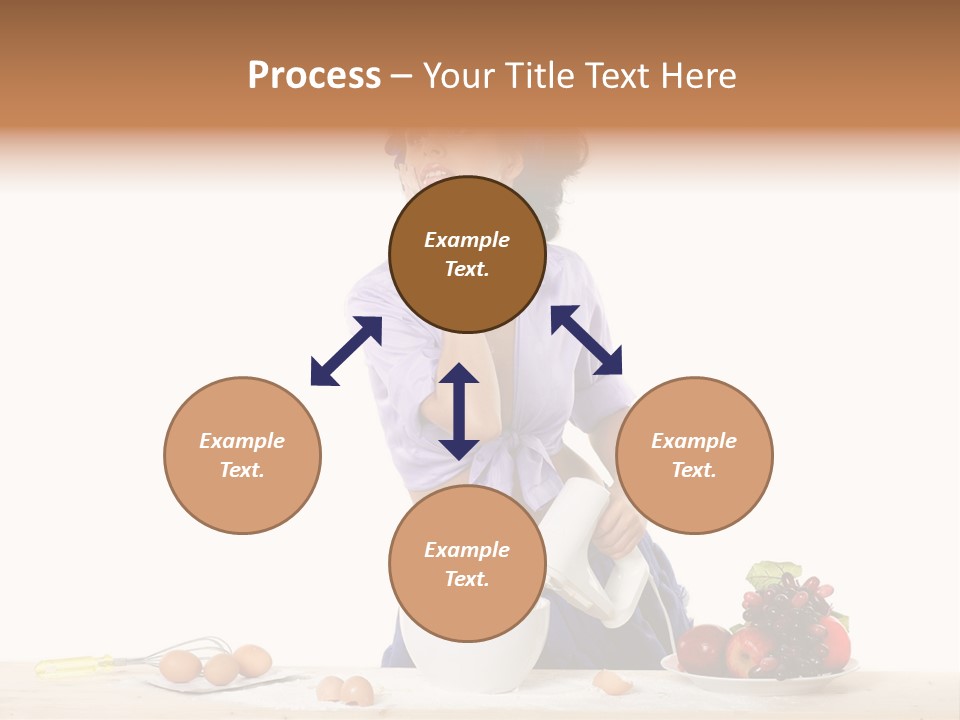 Process – Your Title Text Here

Example Text.

Example Text.

Example Text.

Example Text.